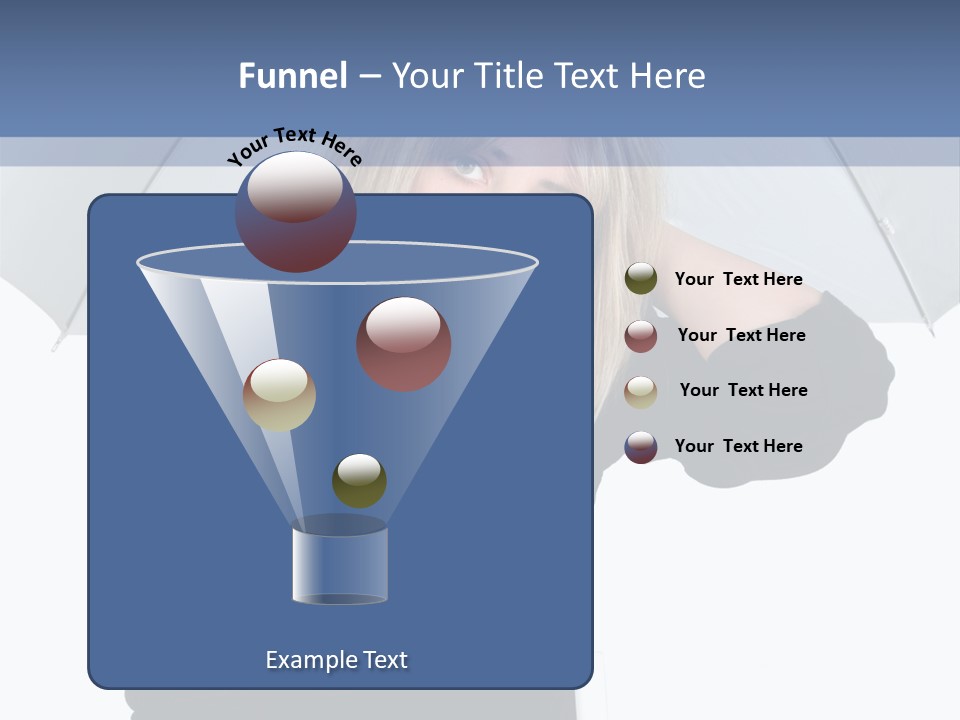 Funnel – Your Title Text Here

Your Text Here

Your Text Here

Your Text Here

Your Text Here

Your Text Here

Example Text